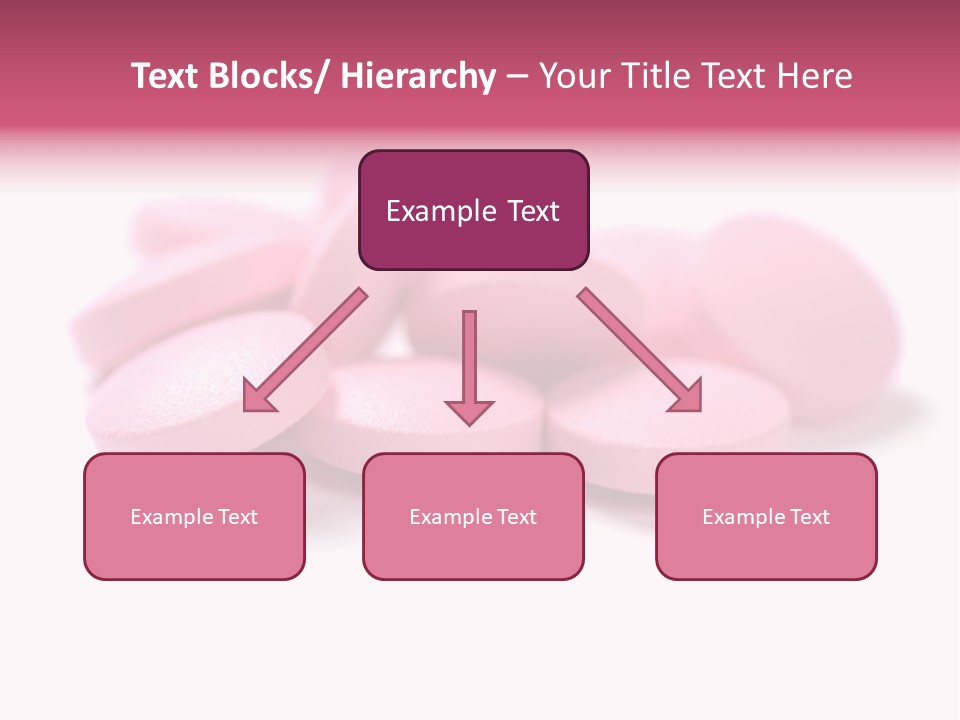 Text Blocks/ Hierarchy – Your Title Text Here

Example Text

Example Text

Example Text

Example Text